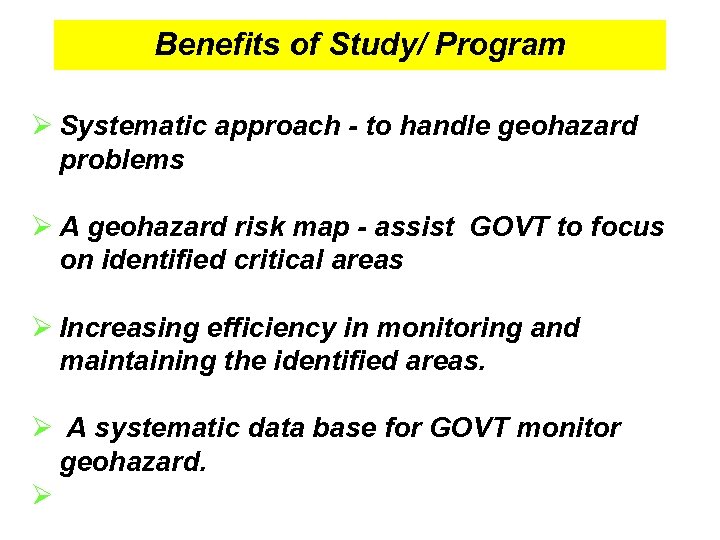 Benefits of Study/ Program

➢ Systematic approach - to handle geohazard problems

➢ A geohazard risk map - assist GOVT to focus on identified critical areas

➢ Increasing efficiency in monitoring and maintaining the identified areas.

➢ A systematic data base for GOVT monitor geohazard.

➢